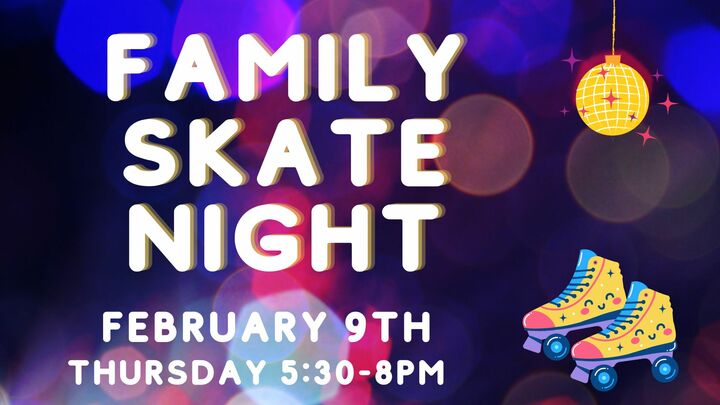 FAMILY SKATE NIGHT

FEBRUARY 9TH
THURSDAY 5:30-8PM